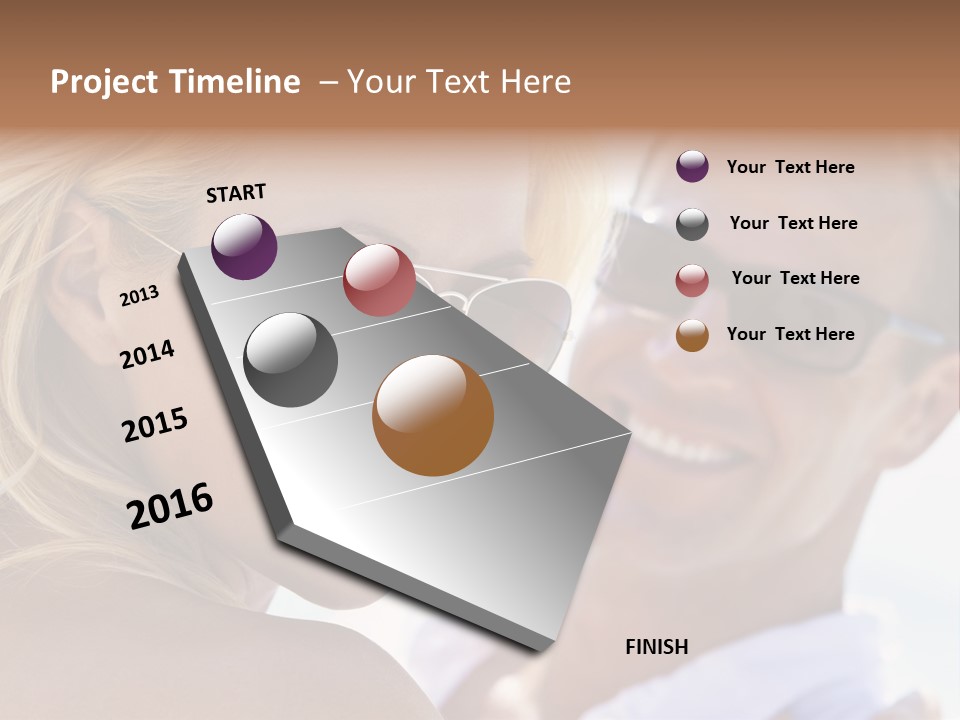 Project Timeline – Your Text Here

START

2013

2014

2015

2016

FINISH

Your Text Here

Your Text Here

Your Text Here

Your Text Here